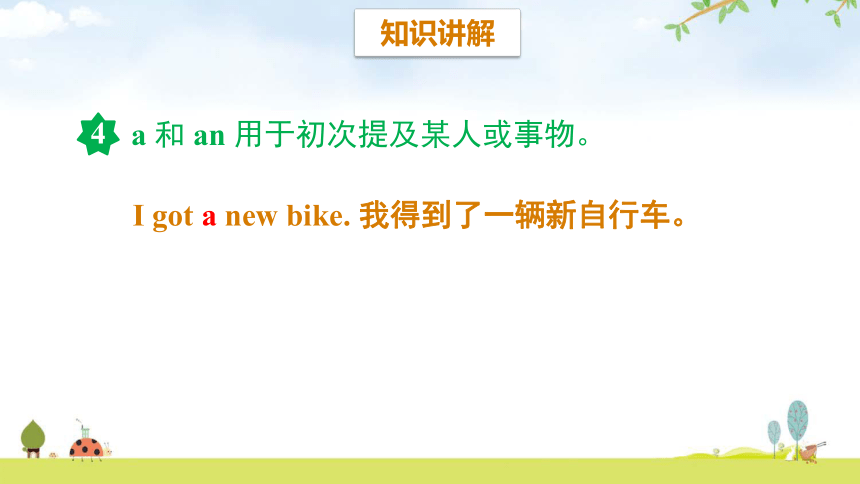 知识讲解

4 a 和 an 用于初次提及某人或事物。

I got a new bike. 我得到了一辆新自行车。